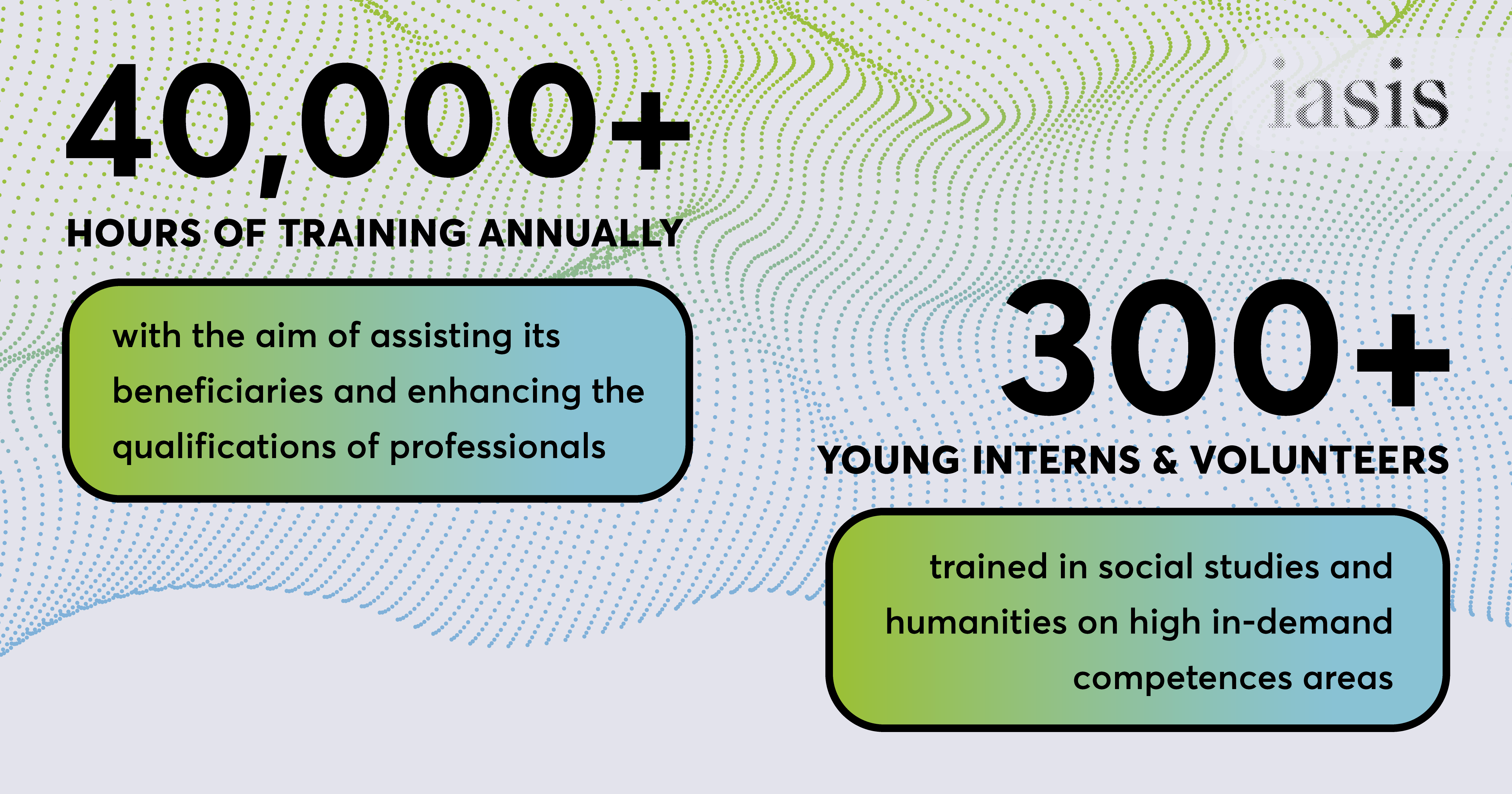 40,000+

HOURS OF TRAINING ANNUALLY

with the aim of assisting its beneficiaries and enhancing the qualifications of professionals

iasis

300+

YOUNG INTERNS & VOLUNTEERS

trained in social studies and humanities on high in-demand competences areas